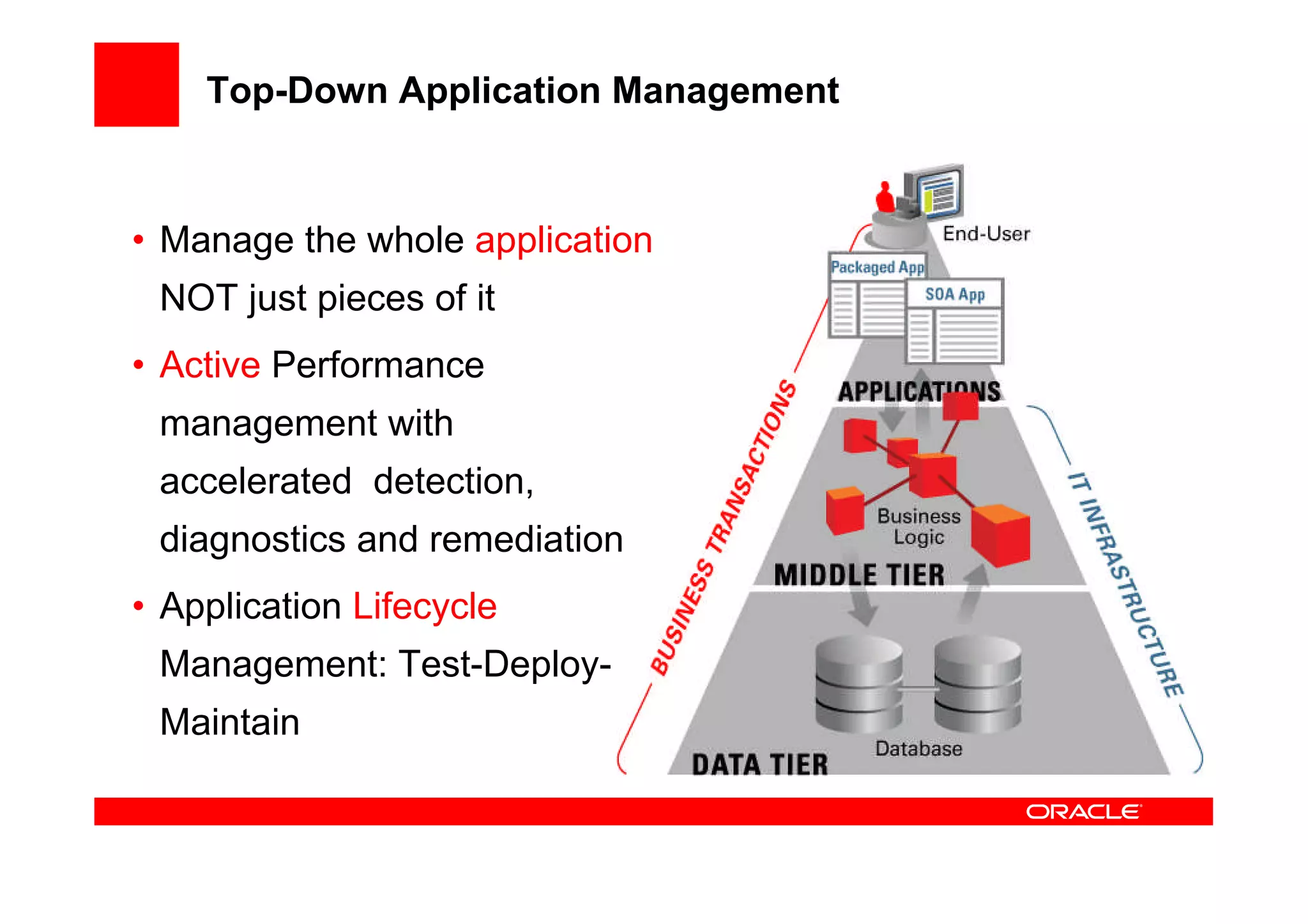 Top-Down Application Management

• Manage the whole application NOT just pieces of it

• Active Performance management with accelerated detection, diagnostics and remediation

• Application Lifecycle Management: Test-Deploy-Maintain

End-User

Packaged App

SOA App

APPLICATIONS

Business Logic

MIDDLE TIER

Database

DATA TIER

BUSINESS TRANSACTIONS

IT INFRASTRUCTURE

ORACLE